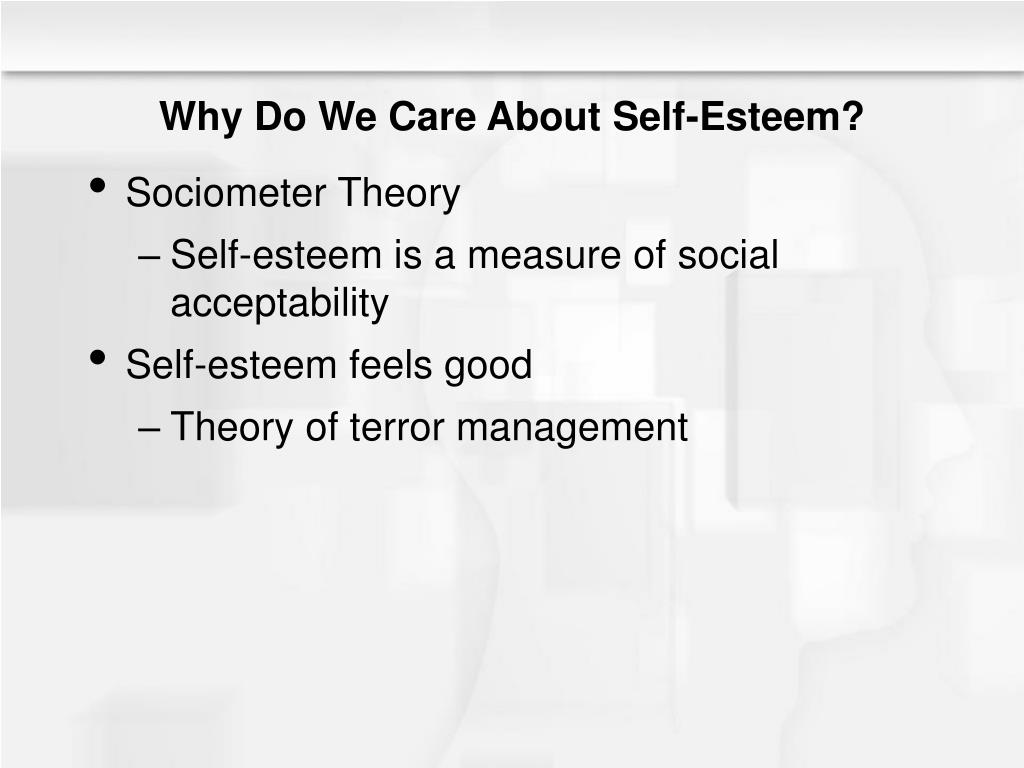 Why Do We Care About Self-Esteem?

• Sociometer Theory
– Self-esteem is a measure of social acceptability
• Self-esteem feels good
– Theory of terror management